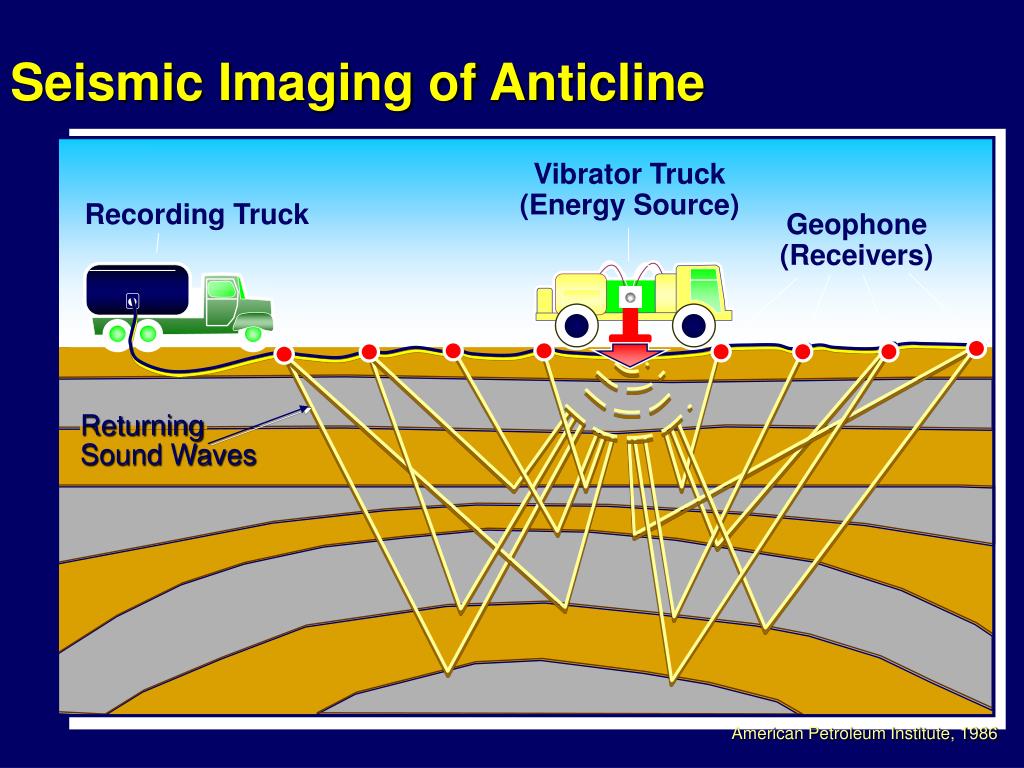 Seismic Imaging of Anticline

Recording Truck

Vibrator Truck
(Energy Source)

Geophone
(Receivers)

Returning
Sound Waves

American Petroleum Institute, 1986